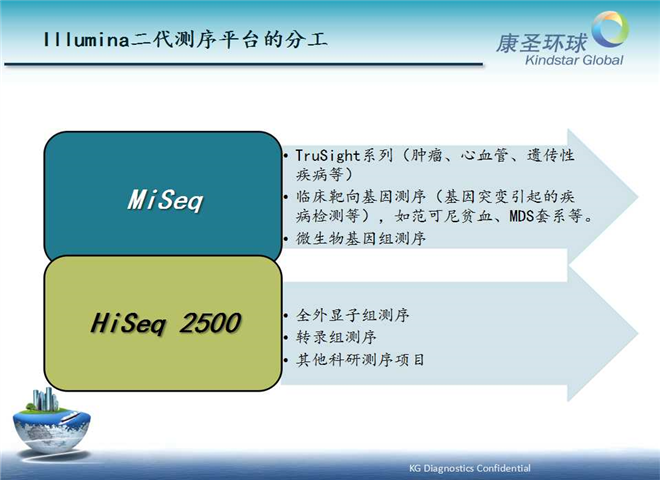 Illumina二代测序平台的分工

康圣环球
Kindstar Global

MiSeq

• TruSight系列（肿瘤、心血管、遗传性疾病等）
• 临床靶向基因测序（基因突变引起的疾病检测等），如范可尼贫血、MDS套系等。
• 微生物基因组测序

HiSeq 2500

• 全外显子组测序
• 转录组测序
• 其他科研测序项目

KG Diagnostics Confidential